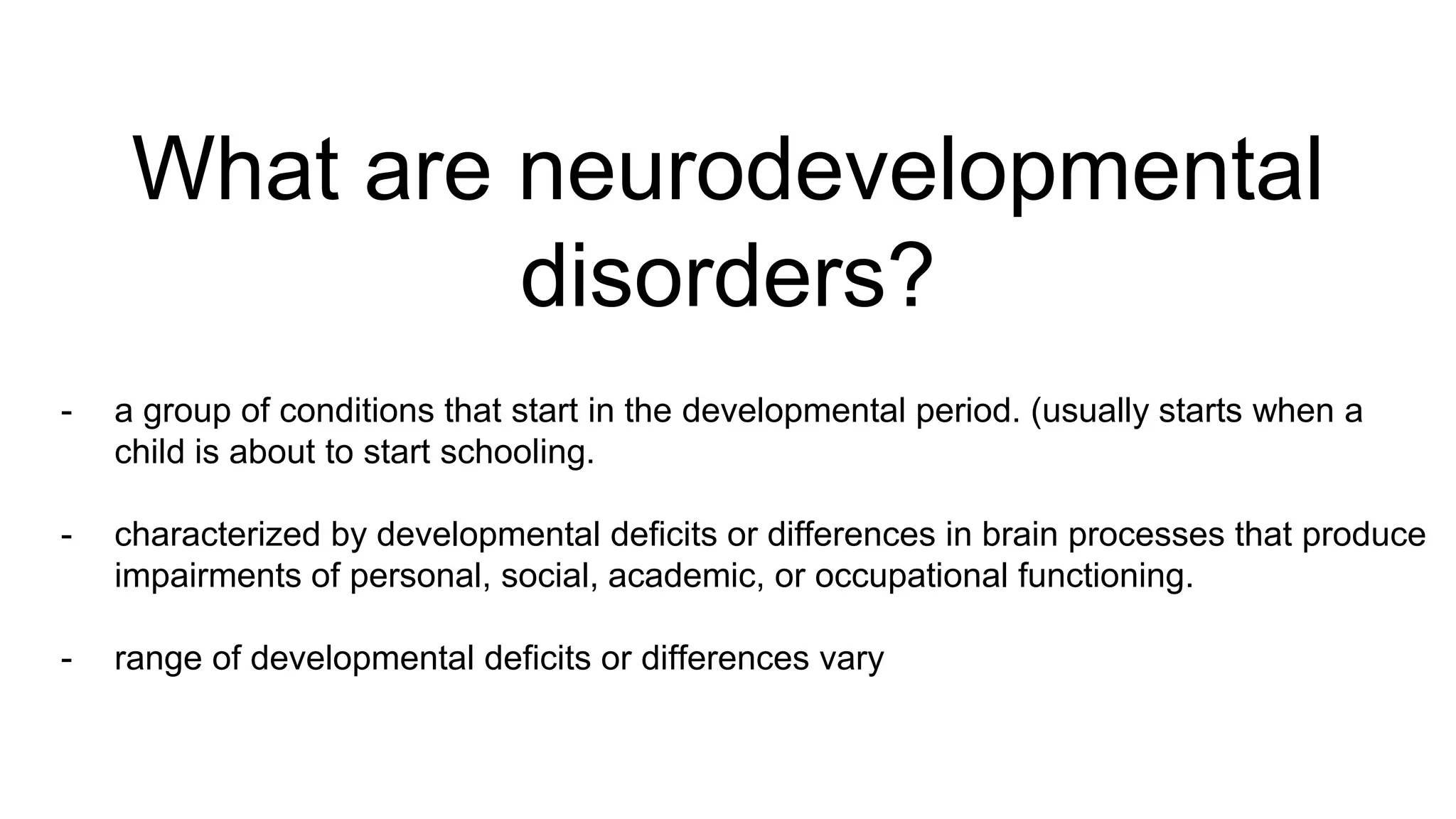 What are neurodevelopmental disorders?

- a group of conditions that start in the developmental period. (usually starts when a child is about to start schooling.

- characterized by developmental deficits or differences in brain processes that produce impairments of personal, social, academic, or occupational functioning.

- range of developmental deficits or differences vary